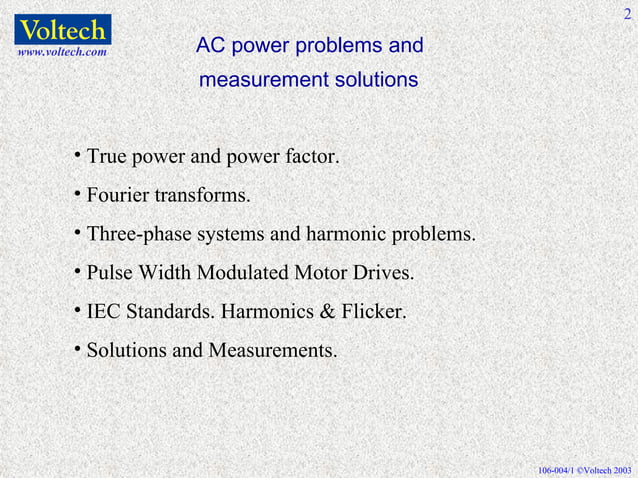 Voltech
www.voltech.com

2

AC power problems and measurement solutions

• True power and power factor.

• Fourier transforms.

• Three-phase systems and harmonic problems.

• Pulse Width Modulated Motor Drives.

• IEC Standards. Harmonics & Flicker.

• Solutions and Measurements.

106-004/1 ©Voltech 2003